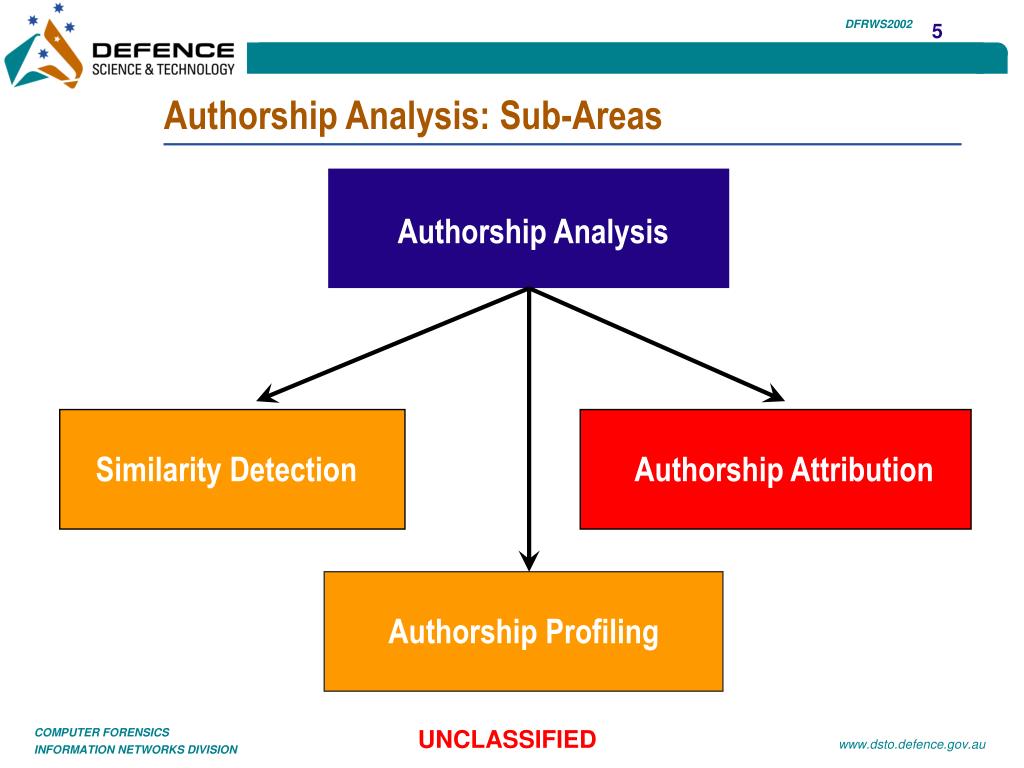 DEFENCE
SCIENCE & TECHNOLOGY

DFRWS2002

5

Authorship Analysis: Sub-Areas

Authorship Analysis

Similarity Detection

Authorship Attribution

Authorship Profiling

COMPUTER FORENSICS
INFORMATION NETWORKS DIVISION

UNCLASSIFIED

www.dsto.defence.gov.au